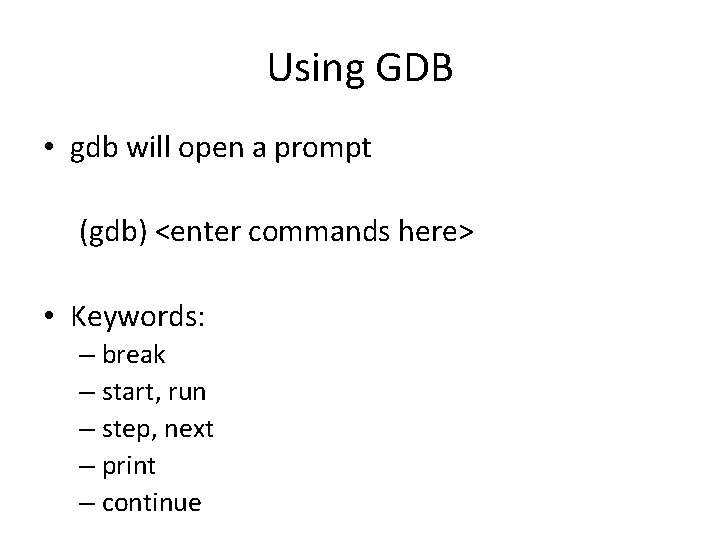 Using GDB

• gdb will open a prompt

(gdb) <enter commands here>

• Keywords:
– break
– start, run
– step, next
– print
– continue